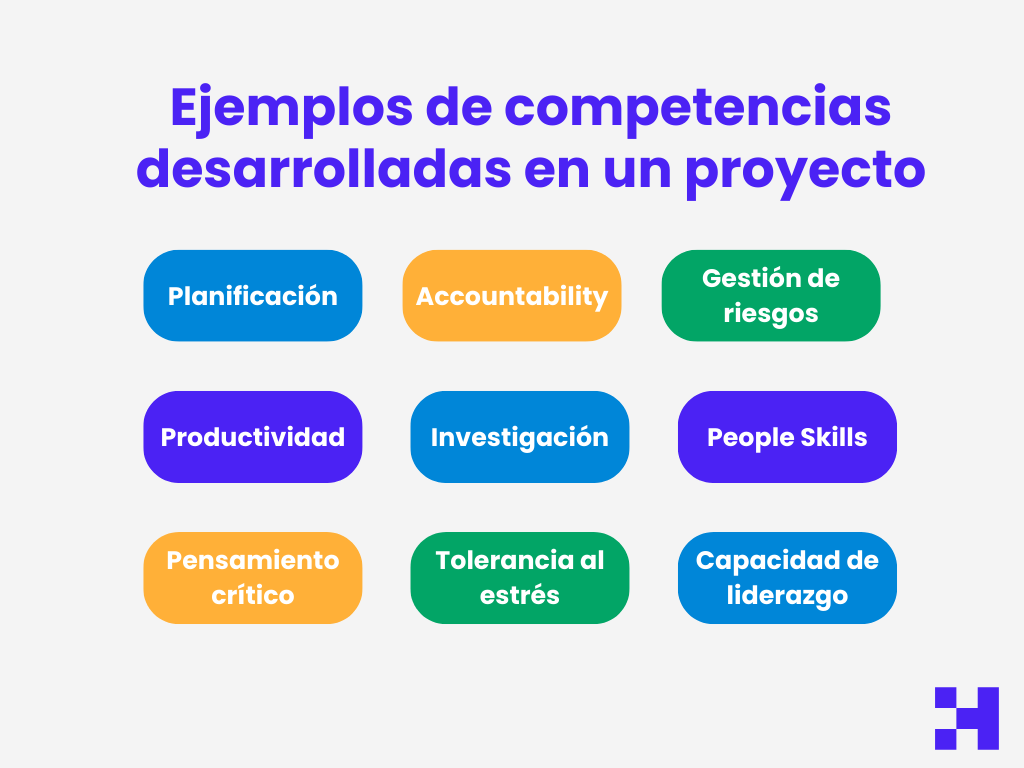 Ejemplos de competencias desarrolladas en un proyecto

Planificación

Accountability

Gestión de riesgos

Productividad

Investigación

People Skills

Pensamiento crítico

Tolerancia al estrés

Capacidad de liderazgo